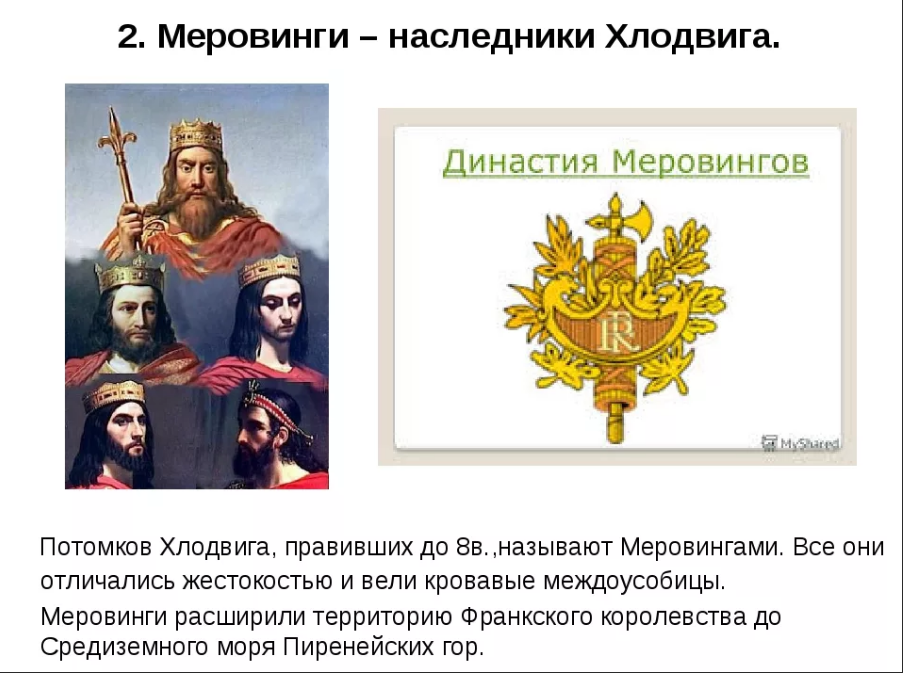 2. Меровинги – наследники Хлодвига.

Династия Меровингов

RF

MyShared

Потомков Хлодвига, правивших до 8в.,называют Меровингами. Все они отличались жестокостью и вели кровавые междоусобицы.

Меровинги расширили территорию Франкского королевства до Средиземного моря Пиренейских гор.